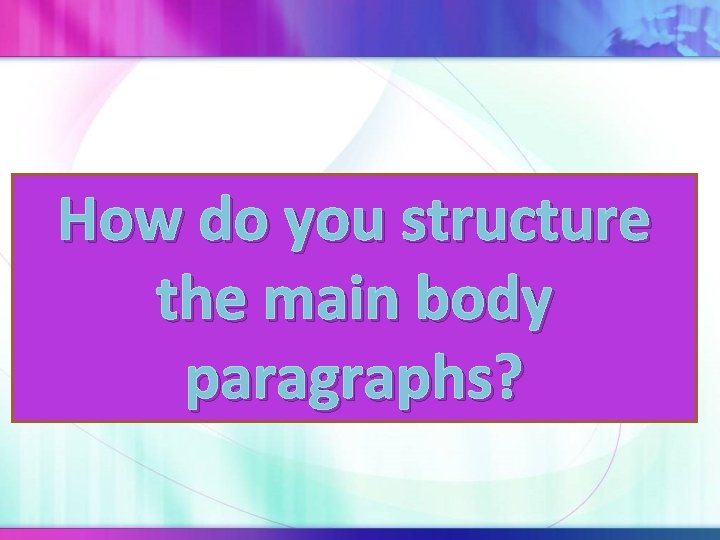 How do you structure the main body paragraphs?